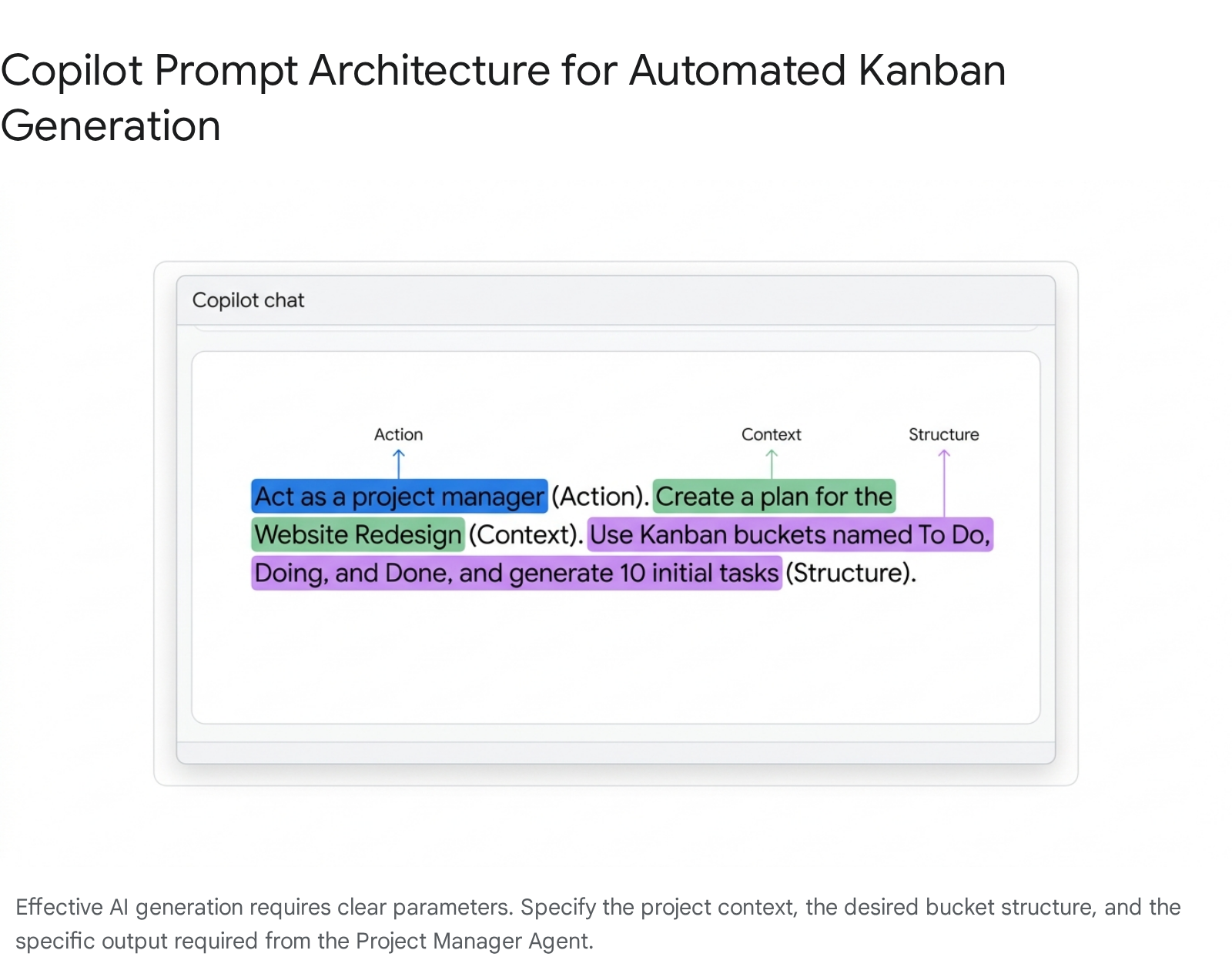 Copilot Prompt Architecture for Automated Kanban Generation

Copilot chat

Action

Context

Structure

Act as a project manager (Action). Create a plan for the Website Redesign (Context). Use Kanban buckets named To Do, Doing, and Done, and generate 10 initial tasks (Structure).

Effective AI generation requires clear parameters. Specify the project context, the desired bucket structure, and the specific output required from the Project Manager Agent.